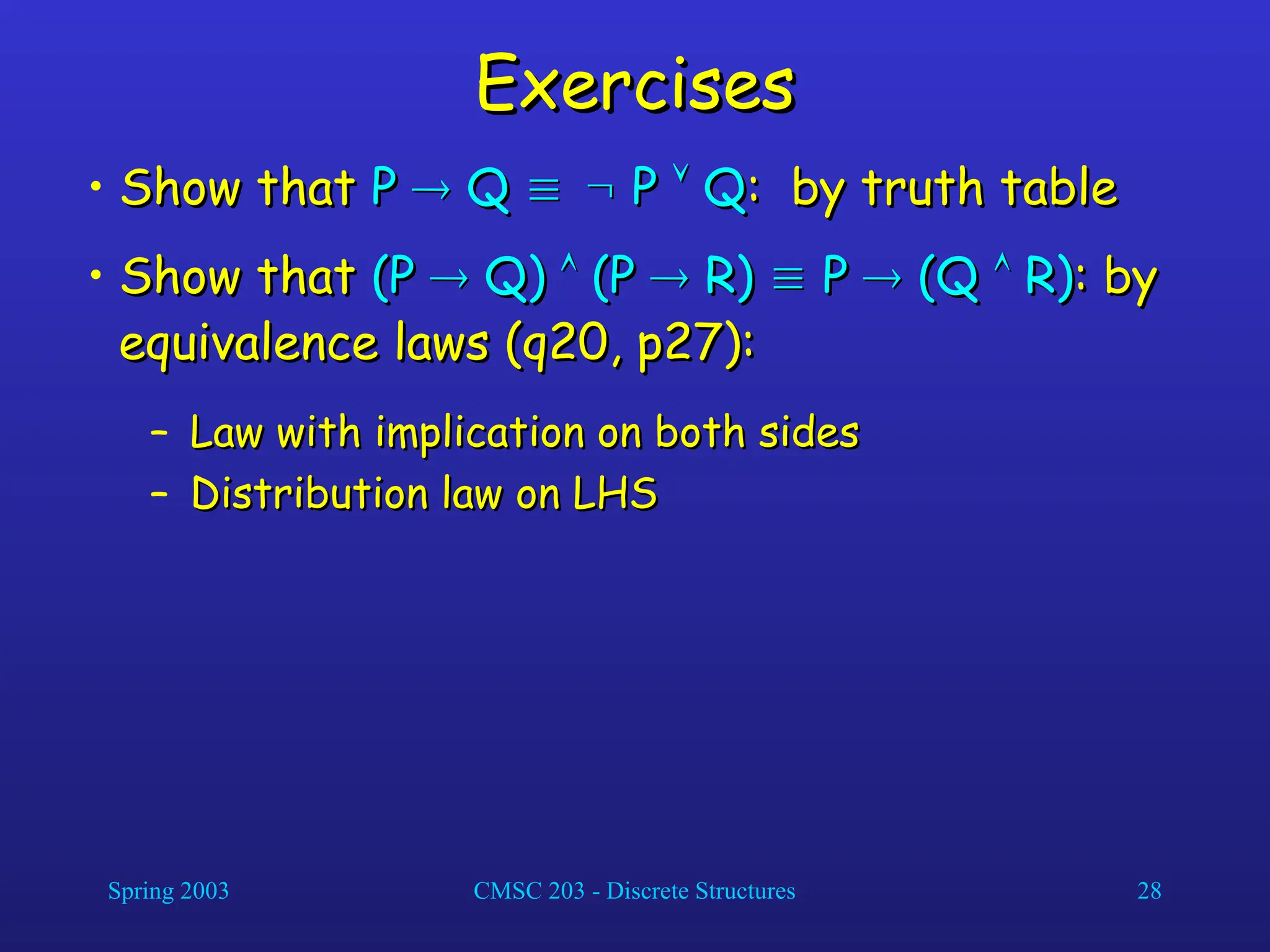 Exercises

• Show that $P \rightarrow Q \equiv \neg P \vee Q$: by truth table

• Show that $(P \rightarrow Q) \wedge (P \rightarrow R) \equiv P \rightarrow (Q \wedge R)$: by equivalence laws (q20, p27):

– Law with implication on both sides

– Distribution law on LHS

Spring 2003

CMSC 203 - Discrete Structures

28